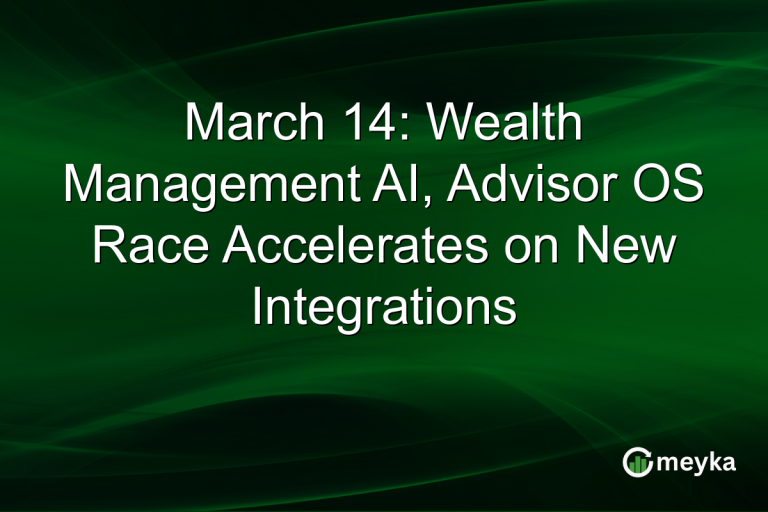 March 14: Wealth Management AI, Advisor OS Race Accelerates on New Integrations

meyka